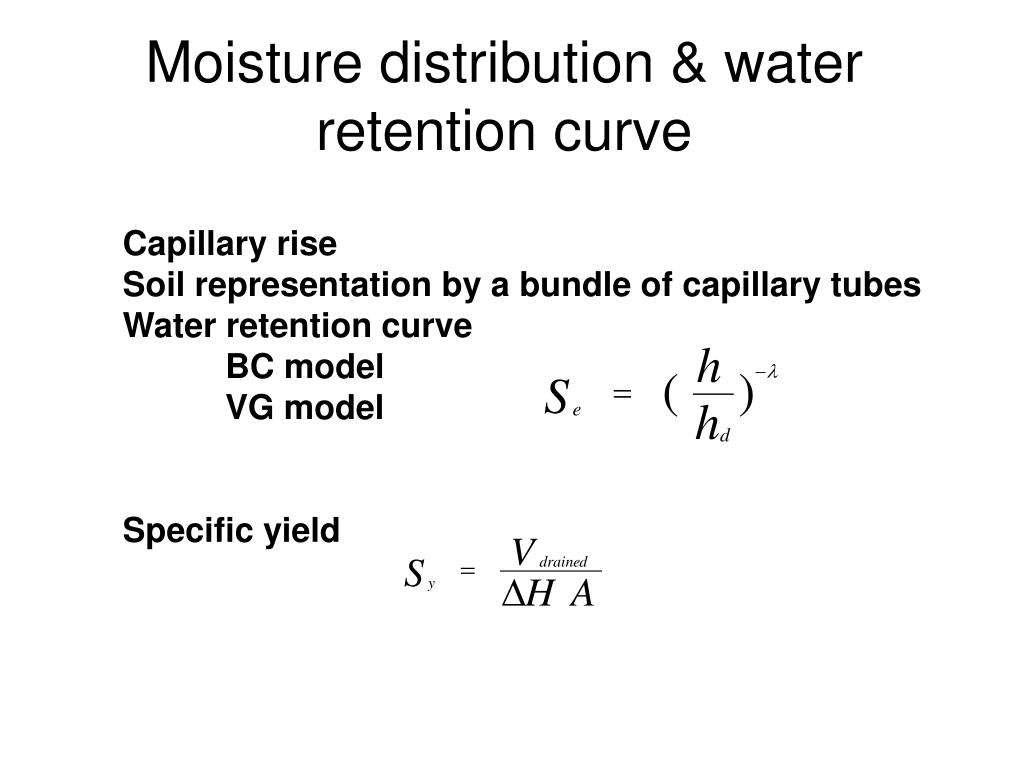 Moisture distribution & water retention curve

Capillary rise
Soil representation by a bundle of capillary tubes
Water retention curve
BC model
VG model

$S_e = (\frac{h}{h_d})^{-\lambda}$

Specific yield

$S_y = \frac{V_{drained}}{\Delta H \ A}$